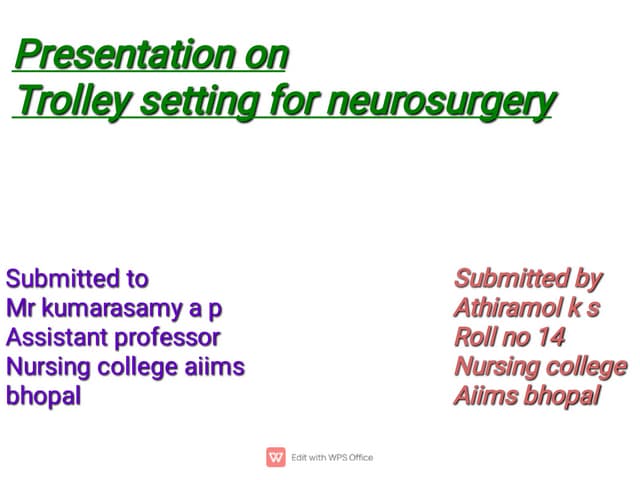 Presentation on
Trolley setting for neurosurgery

Submitted to
Mr kumarasamy a p
Assistant professor
Nursing college aiims bhopal

Submitted by
Athiramol k s
Roll no 14
Nursing college
Aiims bhopal

Edit with WPS Office